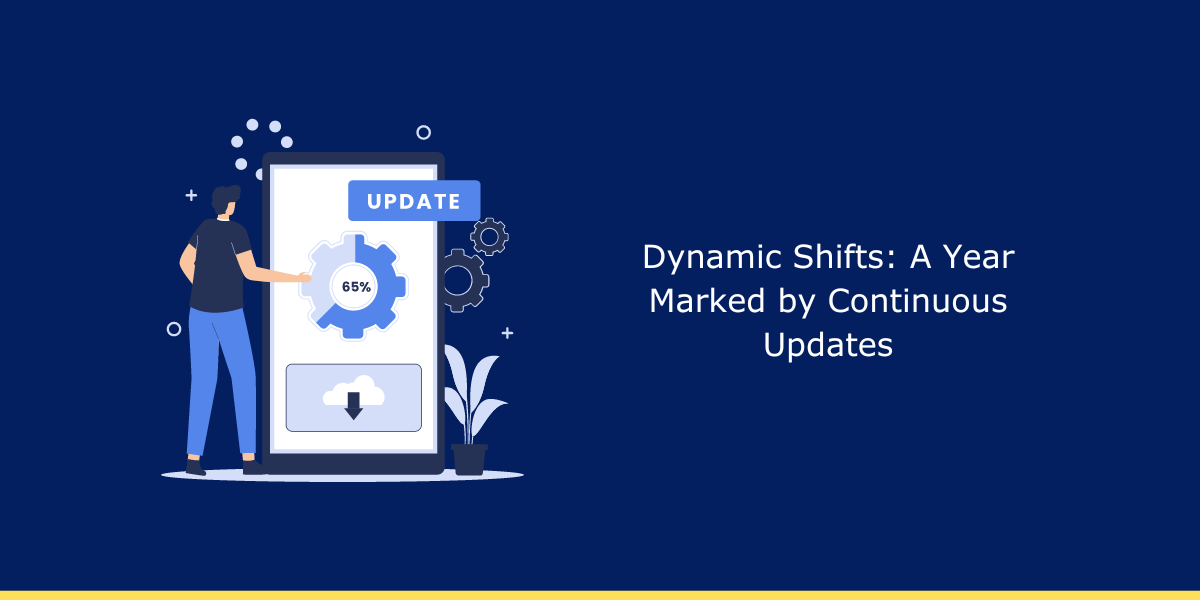 UPDATE

65%

Dynamic Shifts: A Year Marked by Continuous Updates